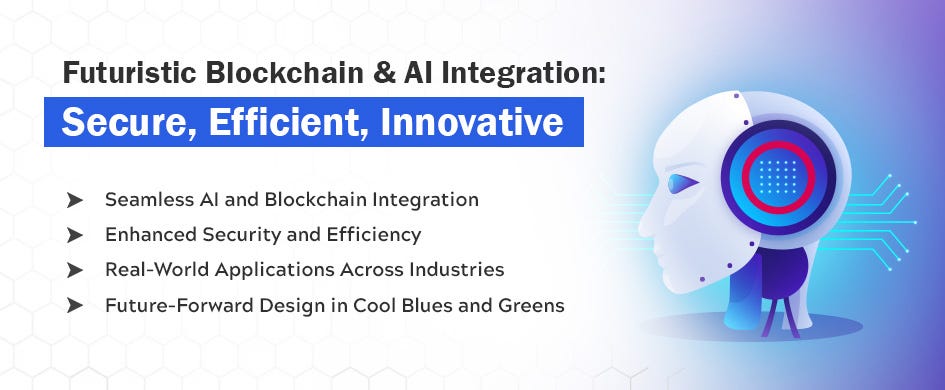 Futuristic Blockchain & AI Integration:
Secure, Efficient, Innovative

➤ Seamless AI and Blockchain Integration
➤ Enhanced Security and Efficiency
➤ Real-World Applications Across Industries
➤ Future-Forward Design in Cool Blues and Greens